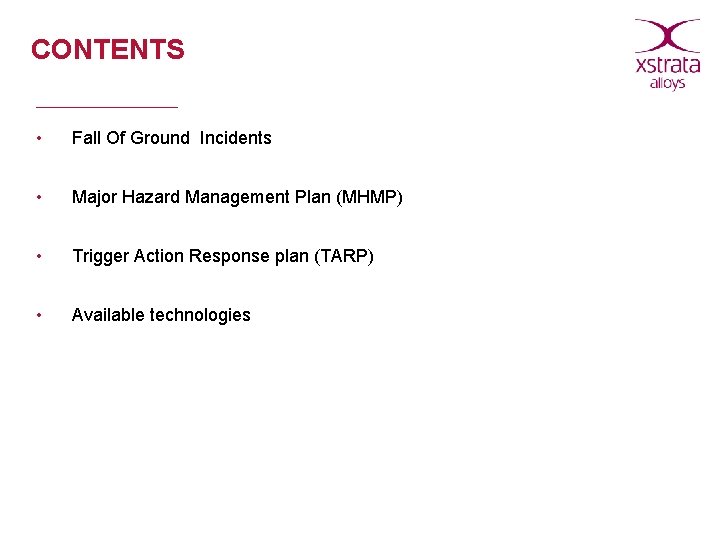 CONTENTS

xstrata
alloys

• Fall Of Ground Incidents

• Major Hazard Management Plan (MHMP)

• Trigger Action Response plan (TARP)

• Available technologies